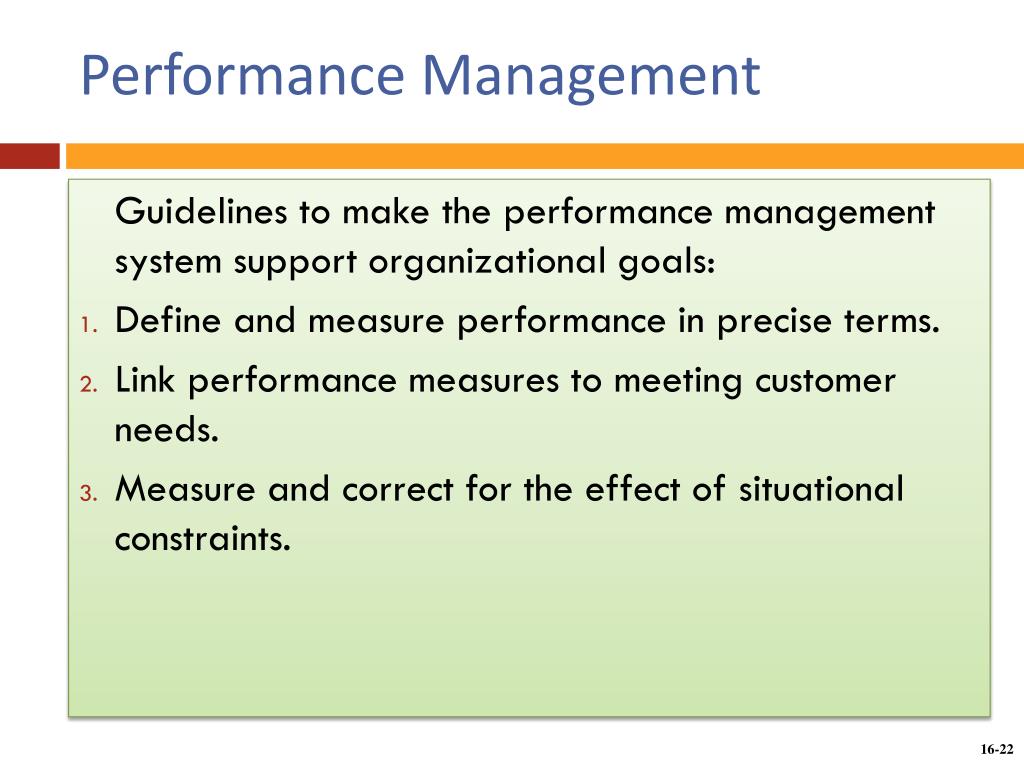 Performance Management

Guidelines to make the performance management system support organizational goals:

1. Define and measure performance in precise terms.
2. Link performance measures to meeting customer needs.
3. Measure and correct for the effect of situational constraints.

16-22